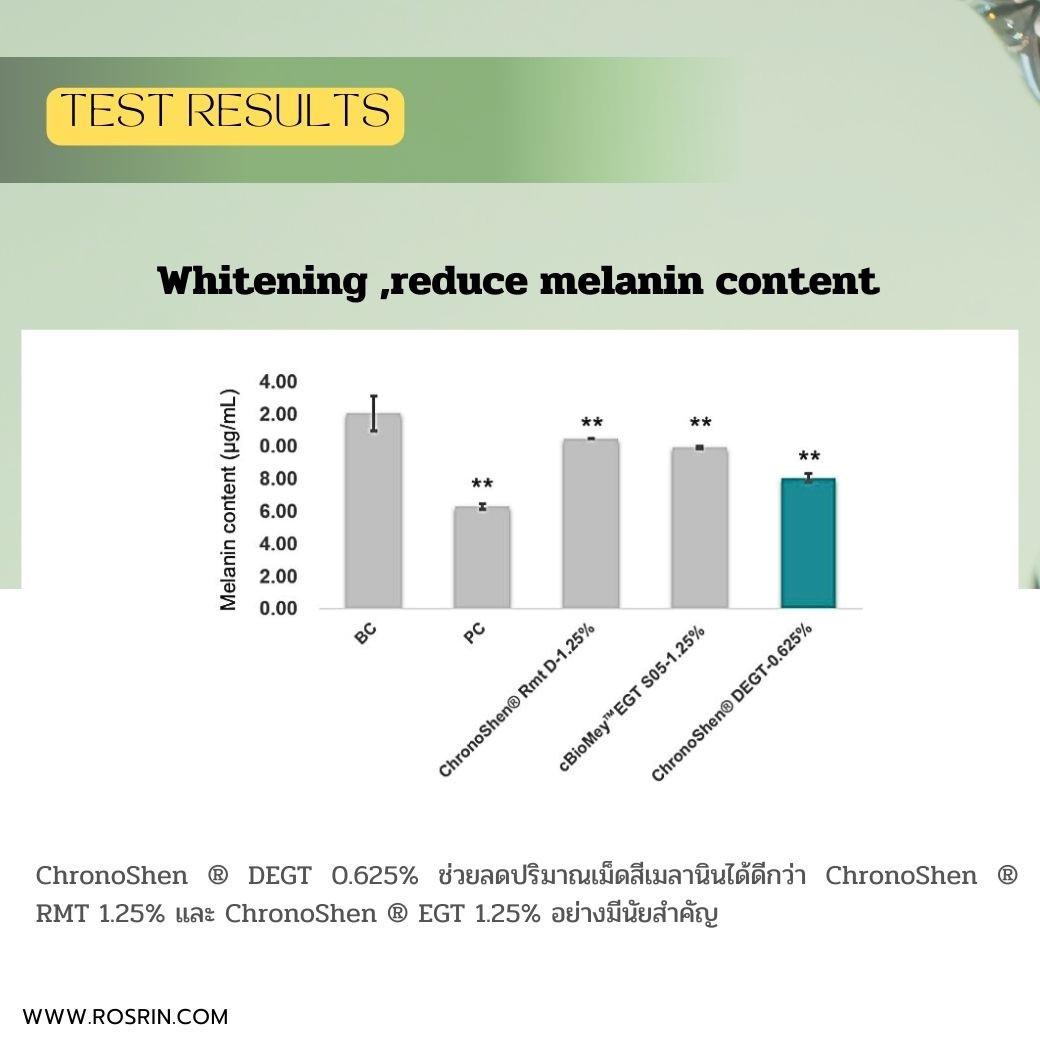 TEST RESULTS

Whitening ,reduce melanin content

Melanin content (µg/mL)

4.00
2.00
0.00
8.00
6.00
4.00
2.00
0.00

**
**
**
**

BC
PC
ChronoShen® Rmt D-1.25%
cBioMey™ EGT S05-1.25%
ChronoShen® DEGT-0.625%

ChronoShen ® DEGT 0.625% ช่วยลดปริมาณเม็ดสีเมลานินได้ดีกว่า ChronoShen ® RMT 1.25% และ ChronoShen ® EGT 1.25% อย่างมีนัยสำคัญ

WWW.ROSRIN.COM